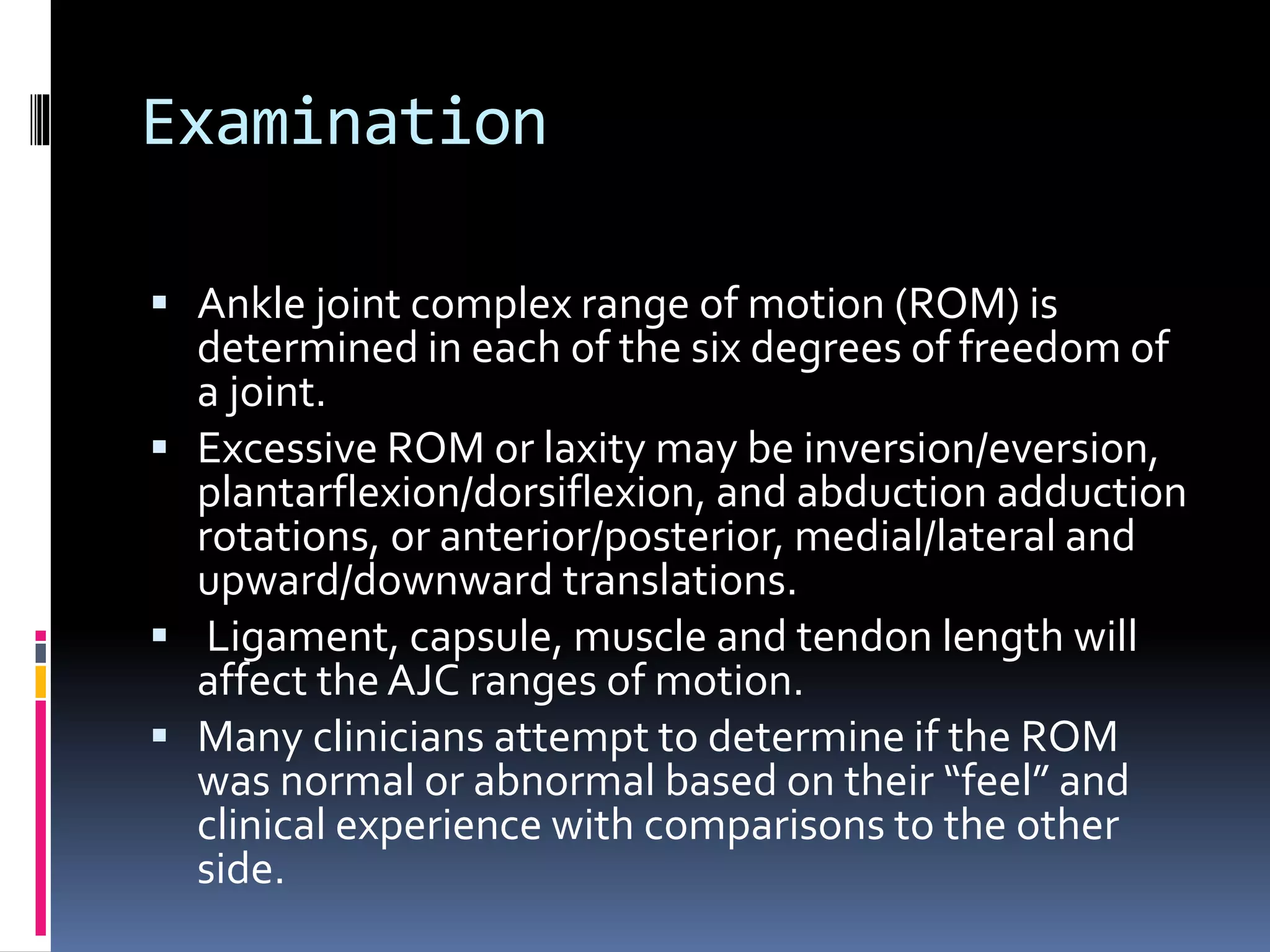 Examination

▪ Ankle joint complex range of motion (ROM) is determined in each of the six degrees of freedom of a joint.
▪ Excessive ROM or laxity may be inversion/eversion, plantarflexion/dorsiflexion, and abduction adduction rotations, or anterior/posterior, medial/lateral and upward/downward translations.
▪ Ligament, capsule, muscle and tendon length will affect the AJC ranges of motion.
▪ Many clinicians attempt to determine if the ROM was normal or abnormal based on their “feel” and clinical experience with comparisons to the other side.